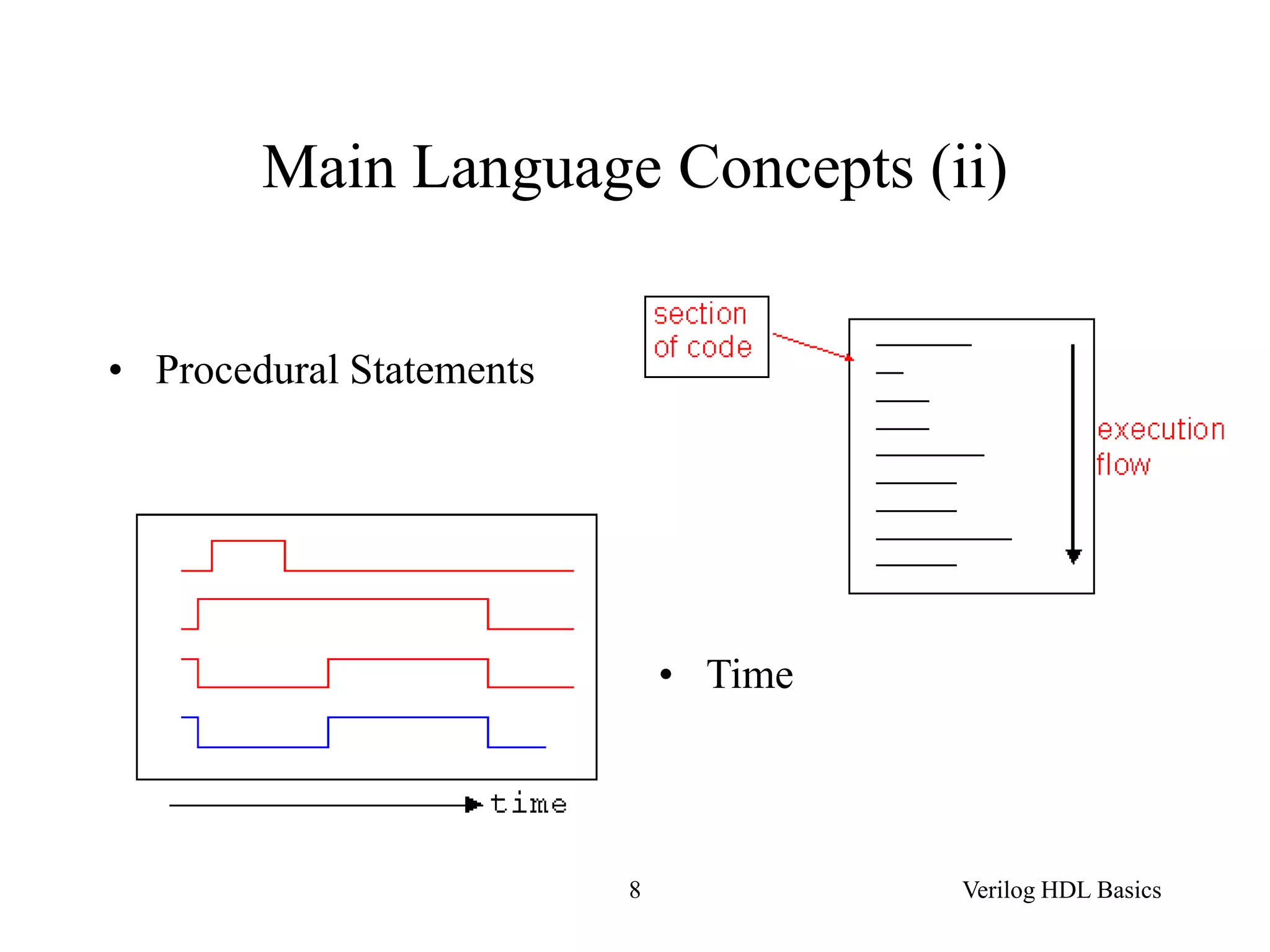 Main Language Concepts (ii)

• Procedural Statements

section of code

execution flow

• Time

time

8

Verilog HDL Basics